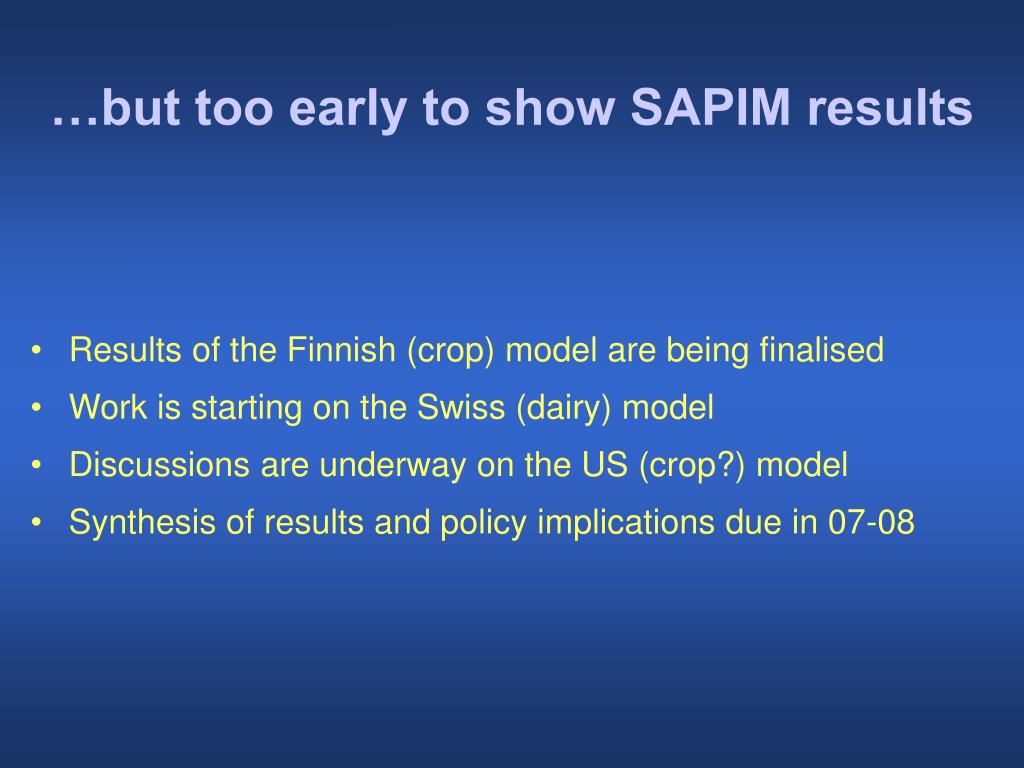 …but too early to show SAPIM results

• Results of the Finnish (crop) model are being finalised
• Work is starting on the Swiss (dairy) model
• Discussions are underway on the US (crop?) model
• Synthesis of results and policy implications due in 07-08